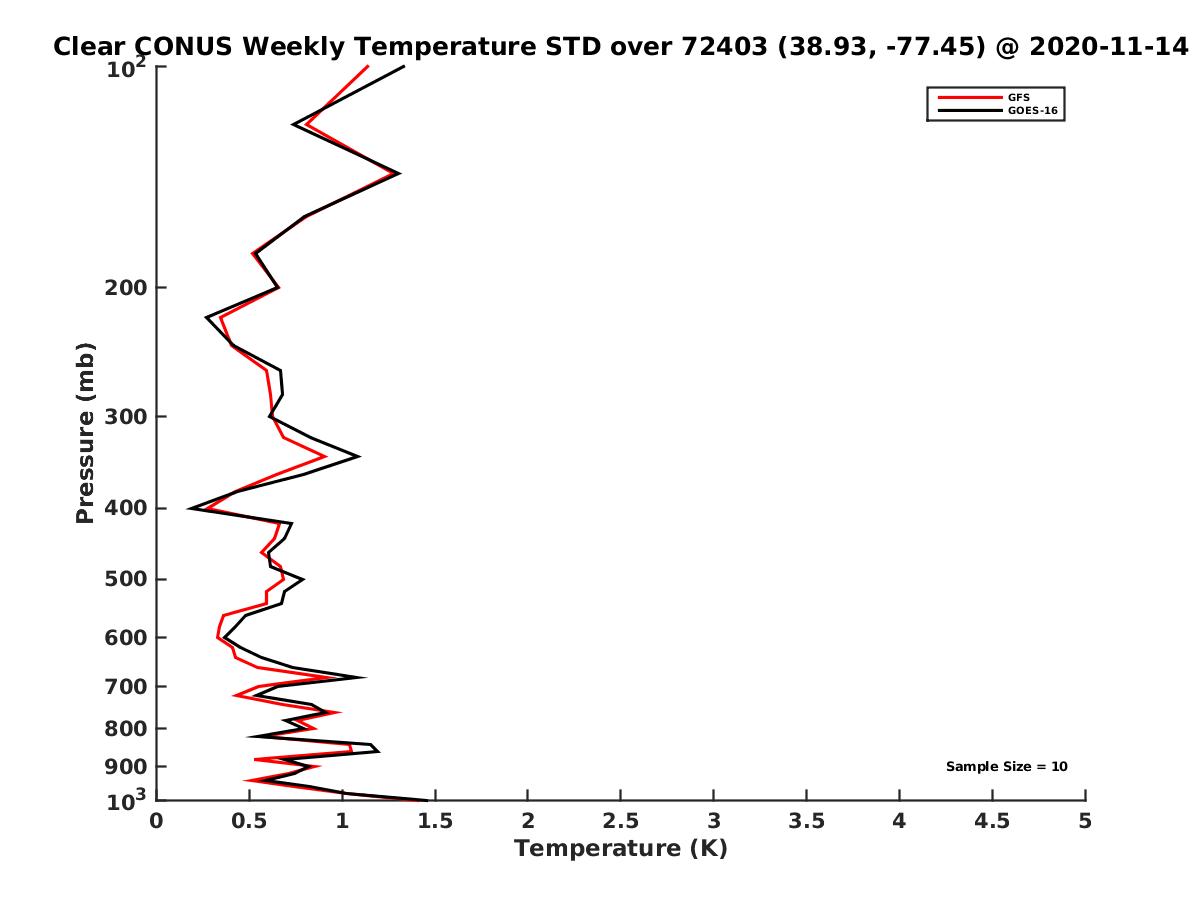 Clear CONUS Weekly Temperature STD over 72403 (38.93, -77.45) @ 2020-11-14

GFS
GOES-16

Pressure (mb)

$10^2$
200
300
400
500
600
700
800
900
$10^3$

Sample Size = 10

0
0.5
1
1.5
2
2.5
3
3.5
4
4.5
5

Temperature (K)